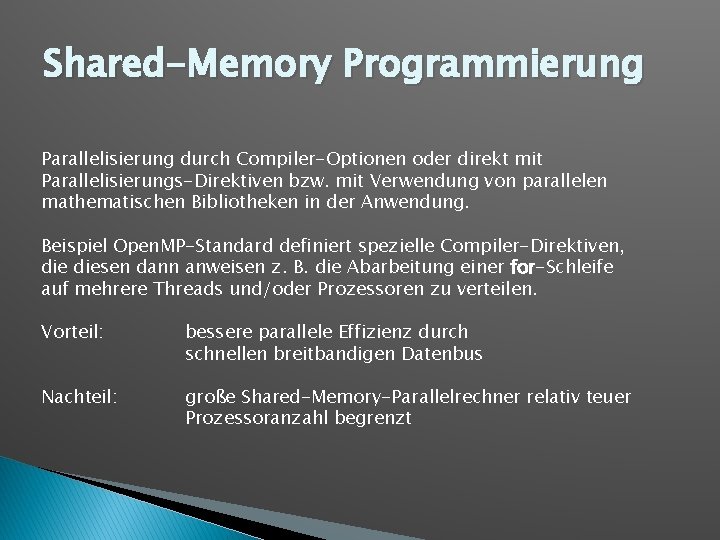 Shared-Memory Programmierung

Parallelisierung durch Compiler-Optionen oder direkt mit Parallelisierungs-Direktiven bzw. mit Verwendung von parallelen mathematischen Bibliotheken in der Anwendung.

Beispiel OpenMP-Standard definiert spezielle Compiler-Direktiven, die diesen dann anweisen z. B. die Abarbeitung einer for-Schleife auf mehrere Threads und/oder Prozessoren zu verteilen.

Vorteil: bessere parallele Effizienz durch schnellen breitbandigen Datenbus

Nachteil: große Shared-Memory-Parallelrechner relativ teuer Prozessoranzahl begrenzt